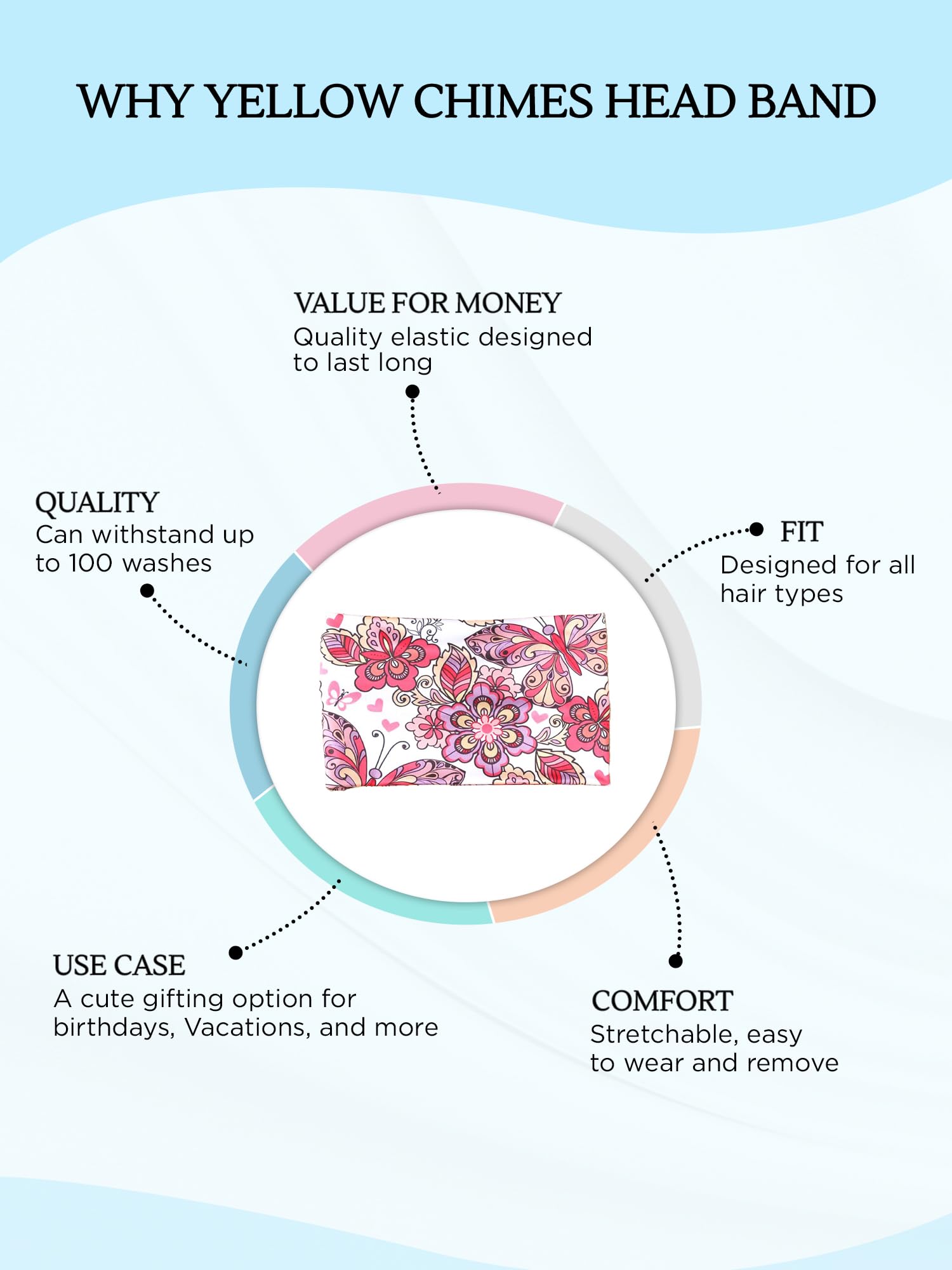 WHY YELLOW CHIMES HEAD BAND

VALUE FOR MONEY
Quality elastic designed to last long

QUALITY
Can withstand up to 100 washes

FIT
Designed for all hair types

USE CASE
A cute gifting option for birthdays, Vacations, and more

COMFORT
Stretchable, easy to wear and remove